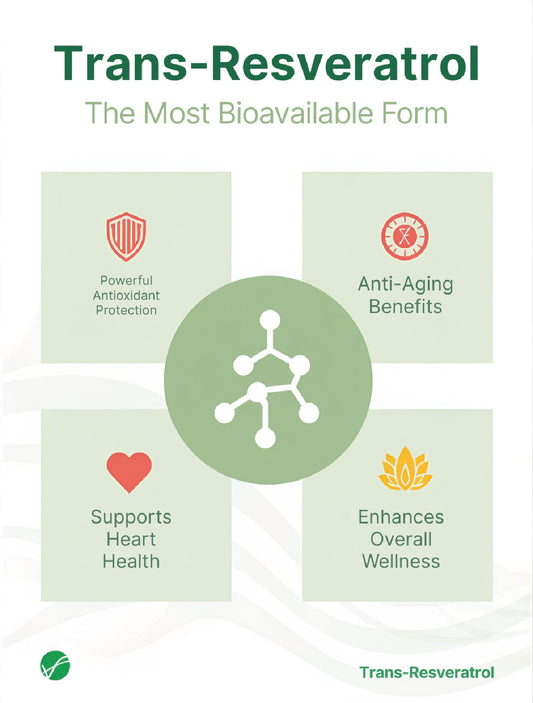 Trans-Resveratrol

The Most Bioavailable Form

Powerful Antioxidant Protection

Anti-Aging Benefits

Supports Heart Health

Enhances Overall Wellness

Trans-Resveratrol